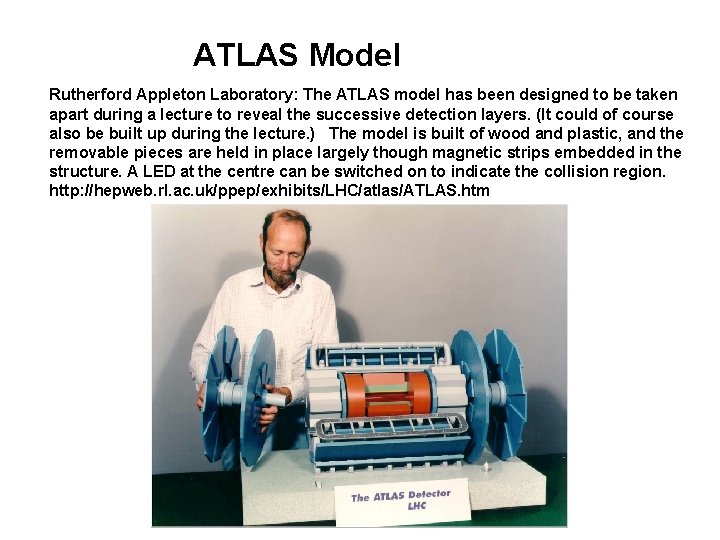 ATLAS Model

Rutherford Appleton Laboratory: The ATLAS model has been designed to be taken apart during a lecture to reveal the successive detection layers. (It could of course also be built up during the lecture.) The model is built of wood and plastic, and the removable pieces are held in place largely though magnetic strips embedded in the structure. A LED at the centre can be switched on to indicate the collision region. http://hepweb.rl.ac.uk/ppep/exhibits/LHC/atlas/ATLAS.htm

The ATLAS Detector
LHC